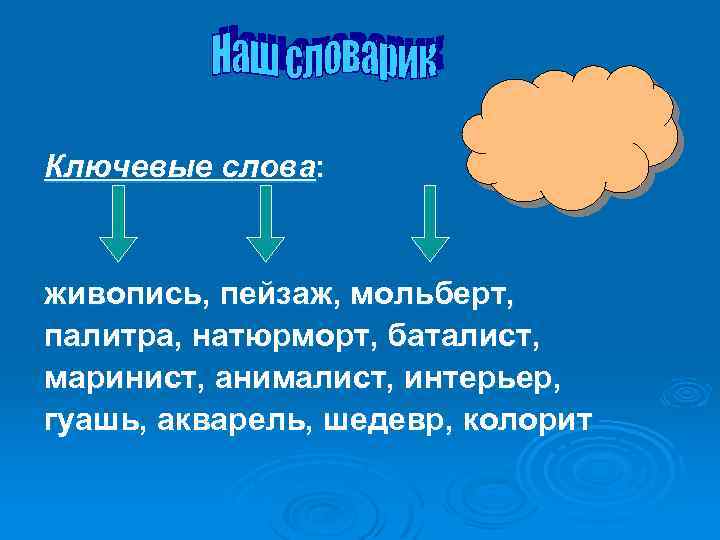 Наш словарик

Ключевые слова:

живопись, пейзаж, мольберт, палитра, натюрморт, баталист, маринист, анималист, интерьер, гуашь, акварель, шедевр, колорит